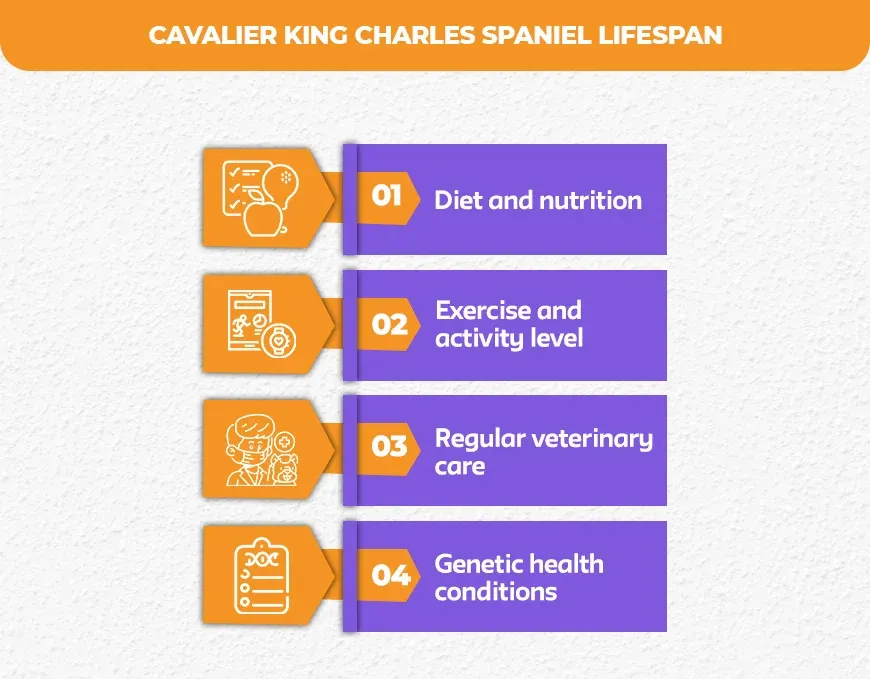 CAVALIER KING CHARLES SPANIEL LIFESPAN

01 Diet and nutrition

02 Exercise and activity level

03 Regular veterinary care

04 Genetic health conditions